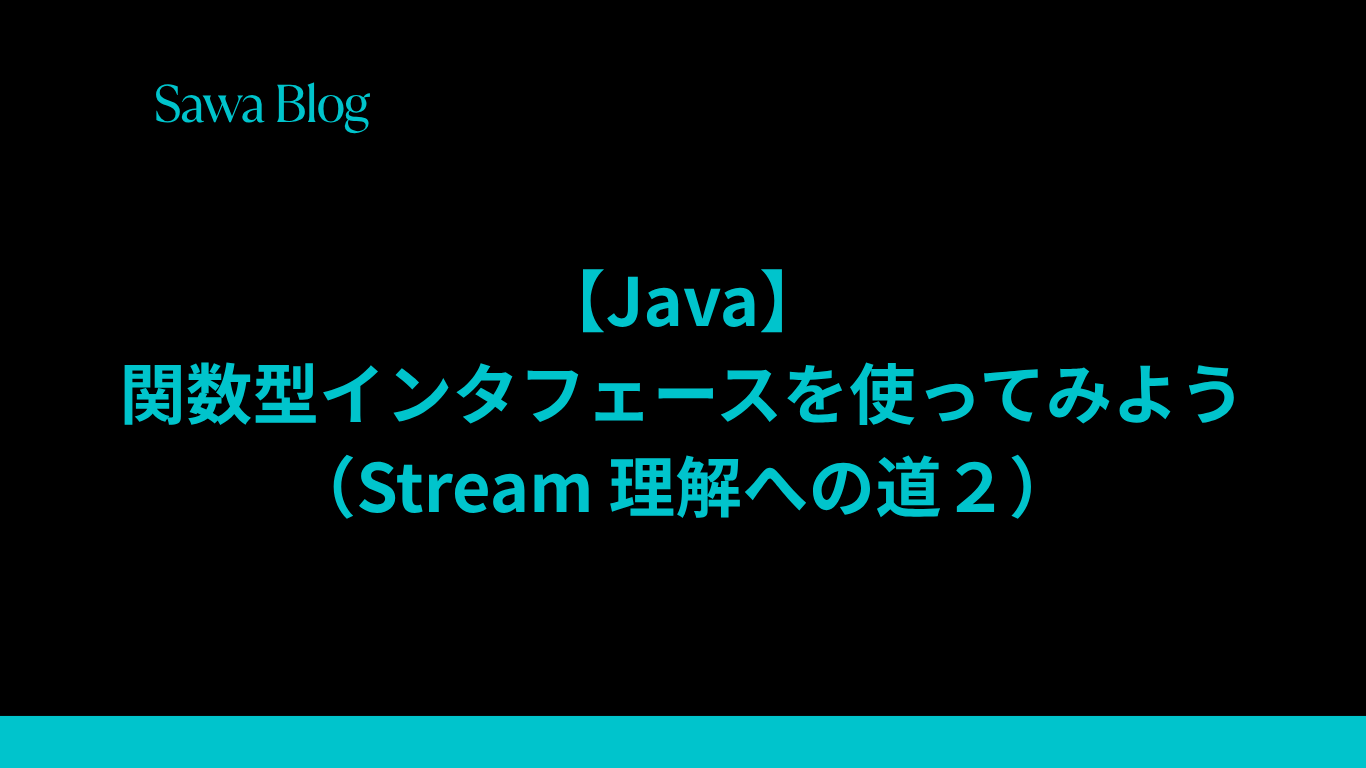 Sawa Blog

【Java】
関数型インタフェースを使ってみよう
（Stream 理解への道２）